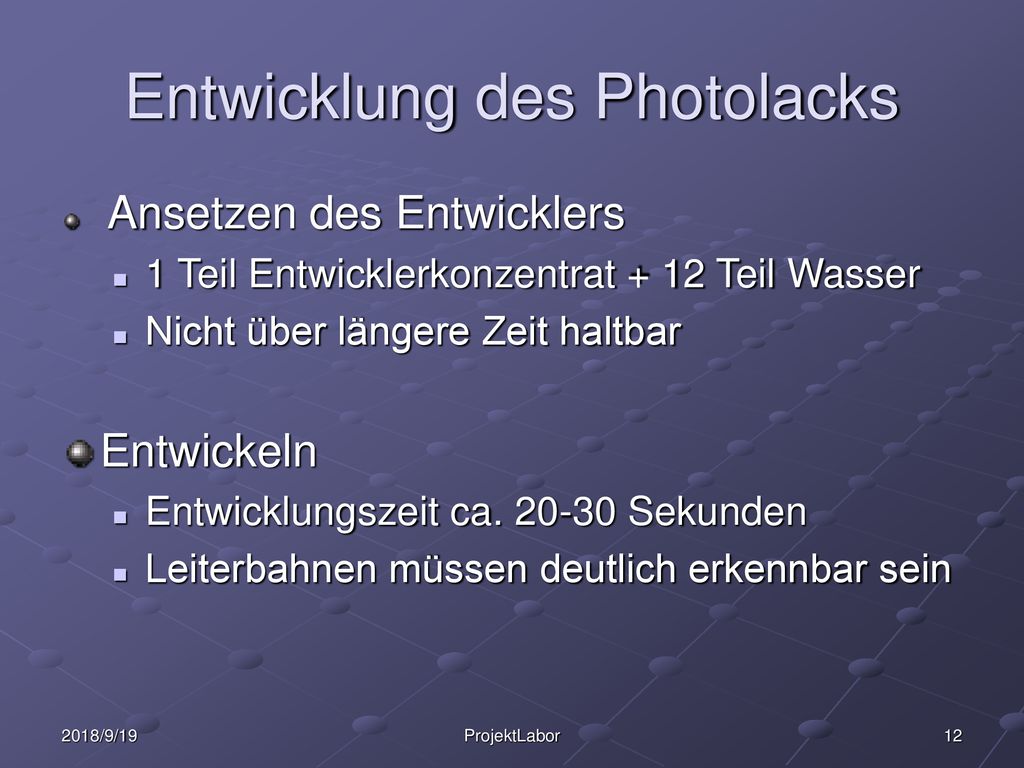 Entwicklung des Photolacks

Ansetzen des Entwicklers

1 Teil Entwicklerkonzentrat + 12 Teil Wasser

Nicht über längere Zeit haltbar

Entwickeln

Entwicklungszeit ca. 20-30 Sekunden

Leiterbahnen müssen deutlich erkennbar sein

2018/9/19 ProjektLabor 12